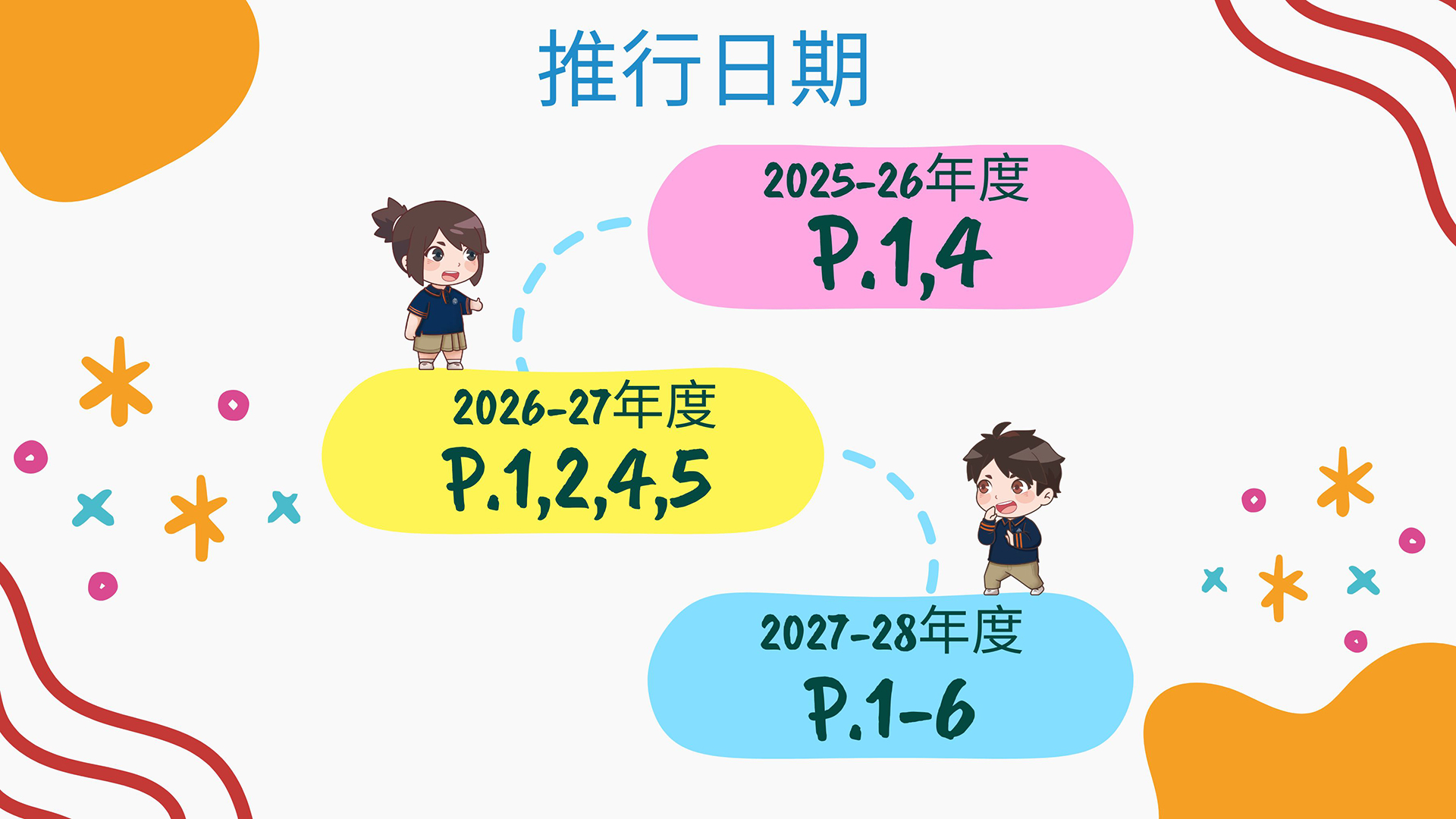 推行日期

2025-26年度
P.1,4

2026-27年度
P.1,2,4,5

2027-28年度
P.1-6